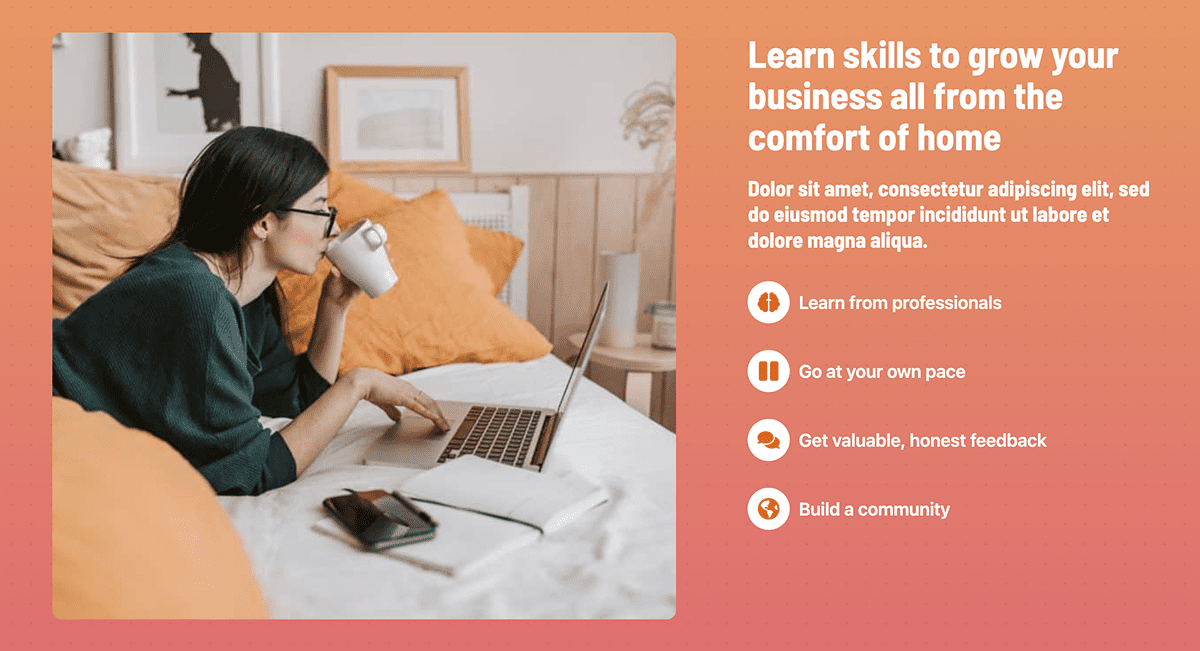 Learn skills to grow your business all from the comfort of home

Dolor sit amet, consectetur adipiscing elit, sed do eiusmod tempor incididunt ut labore et dolore magna aliqua.

Learn from professionals

Go at your own pace

Get valuable, honest feedback

Build a community